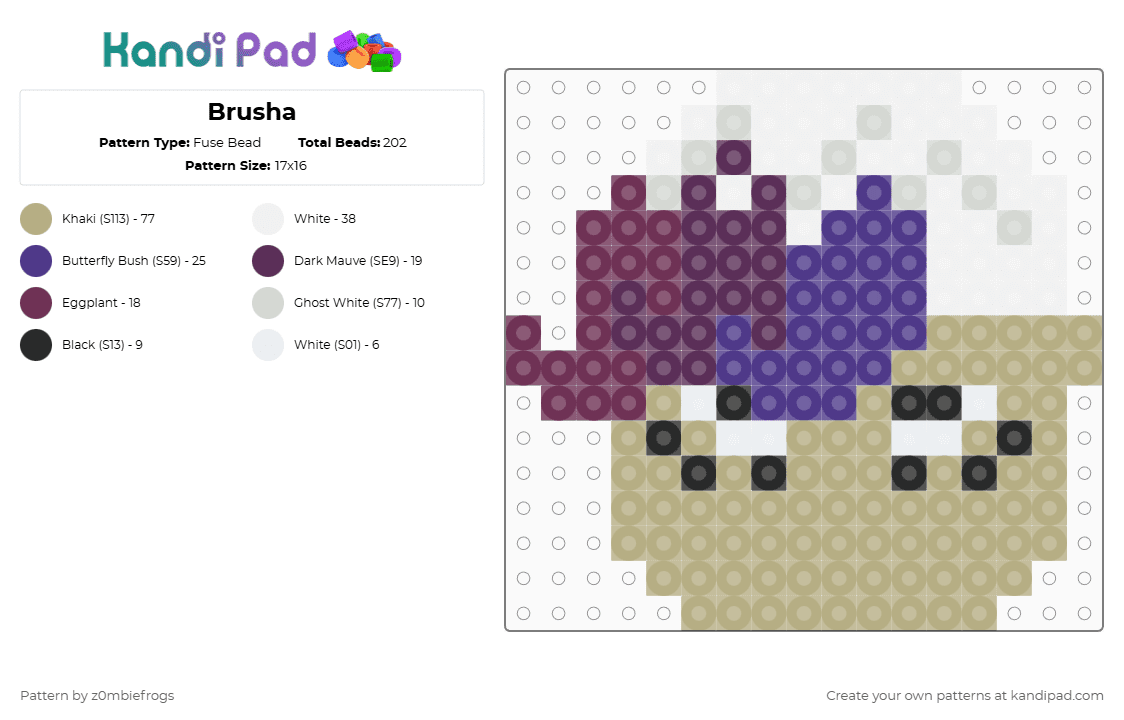 Kandi Pad

Brusha

Pattern Type: Fuse Bead    Total Beads: 202

Pattern Size: 17x16

Khaki (S113) - 77
Butterfly Bush (S59) - 25
Eggplant - 18
Black (S13) - 9

White - 38
Dark Mauve (SE9) - 19
Ghost White (S77) - 10
White (S01) - 6

Pattern by z0mbiefrogs

Create your own patterns at kandipad.com